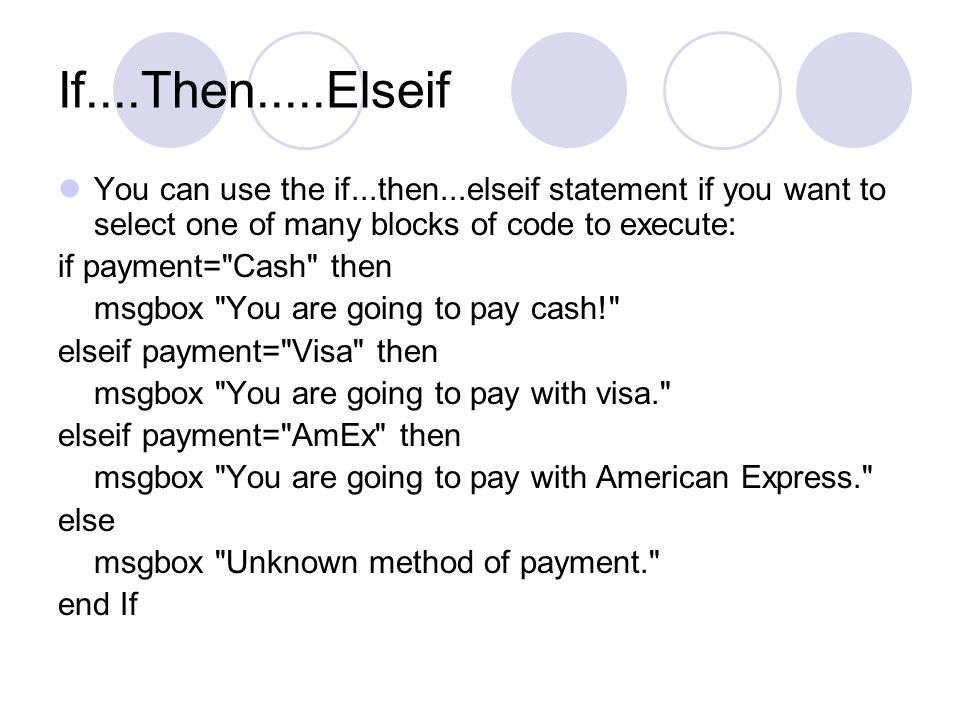 If....Then.....Elseif

You can use the if...then...elseif statement if you want to select one of many blocks of code to execute:

if payment="Cash" then
msgbox "You are going to pay cash!"
elseif payment="Visa" then
msgbox "You are going to pay with visa."
elseif payment="AmEx" then
msgbox "You are going to pay with American Express."
else
msgbox "Unknown method of payment."
end If